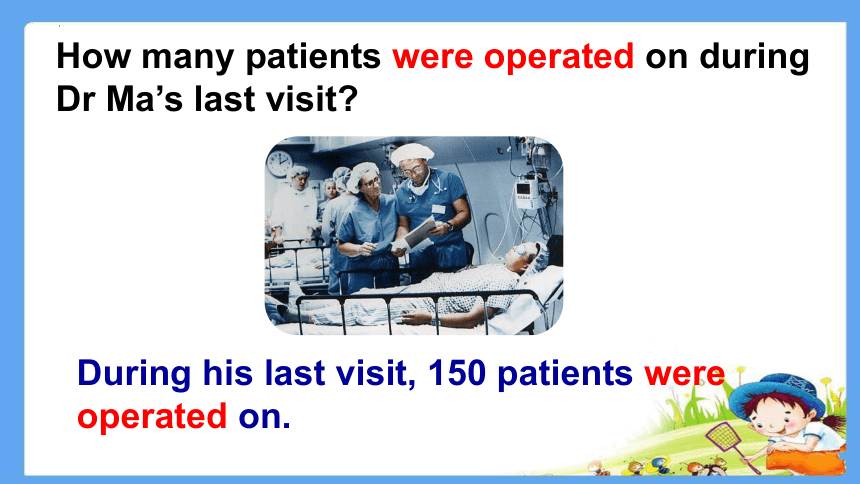 How many patients were operated on during Dr Ma’s last visit?

During his last visit, 150 patients were operated on.